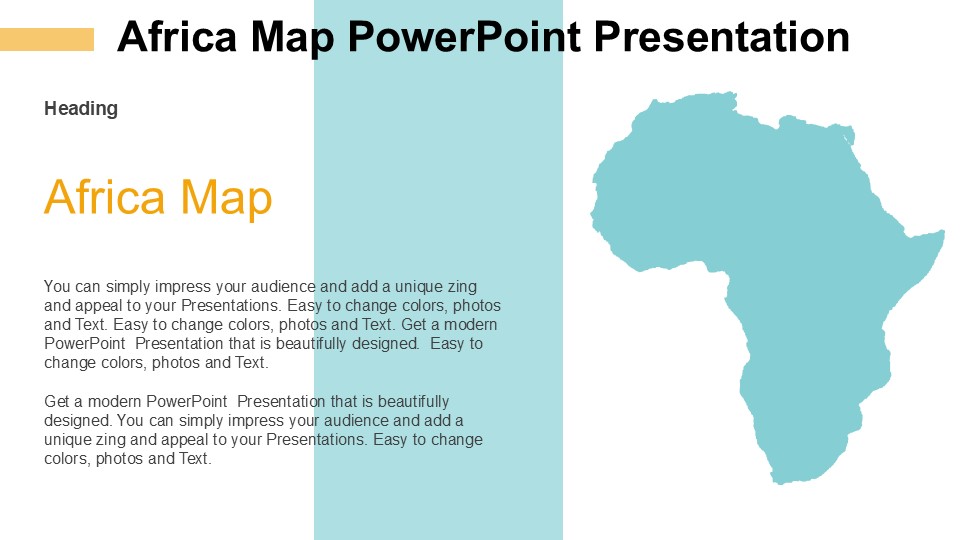 Africa Map PowerPoint Presentation

Heading

Africa Map

You can simply impress your audience and add a unique zing and appeal to your Presentations. Easy to change colors, photos and Text. Easy to change colors, photos and Text. Get a modern PowerPoint Presentation that is beautifully designed. Easy to change colors, photos and Text.

Get a modern PowerPoint Presentation that is beautifully designed. You can simply impress your audience and add a unique zing and appeal to your Presentations. Easy to change colors, photos and Text.